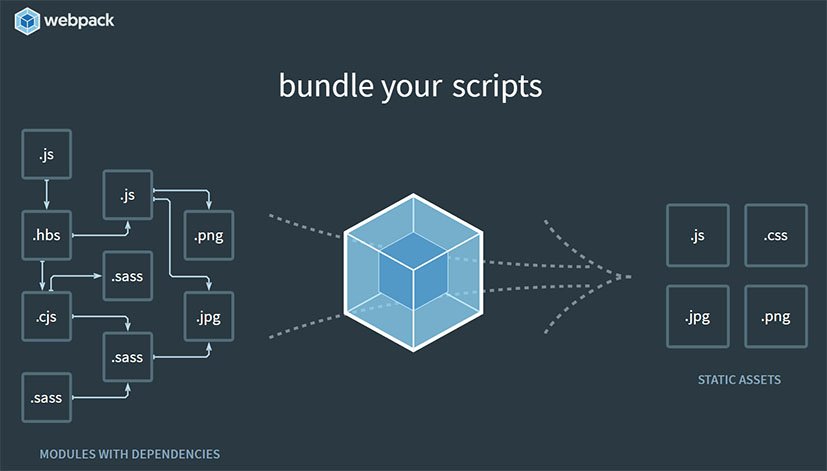 webpack

bundle your scripts

.js

.js

.hbs

.png

.sass

.cjs

.jpg

.sass

.sass

MODULES WITH DEPENDENCIES

.js

.css

.jpg

.png

STATIC ASSETS